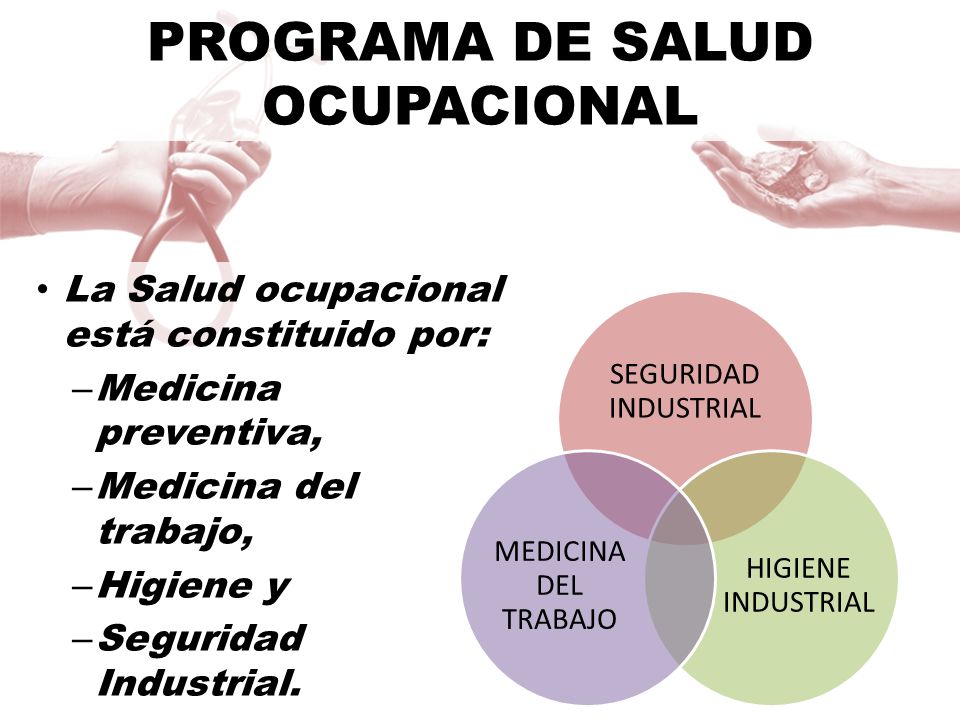 PROGRAMA DE SALUD OCUPACIONAL

• La Salud ocupacional está constituido por:
– Medicina preventiva,
– Medicina del trabajo,
– Higiene y
– Seguridad Industrial.

SEGURIDAD INDUSTRIAL

MEDICINA DEL TRABAJO

HIGIENE INDUSTRIAL